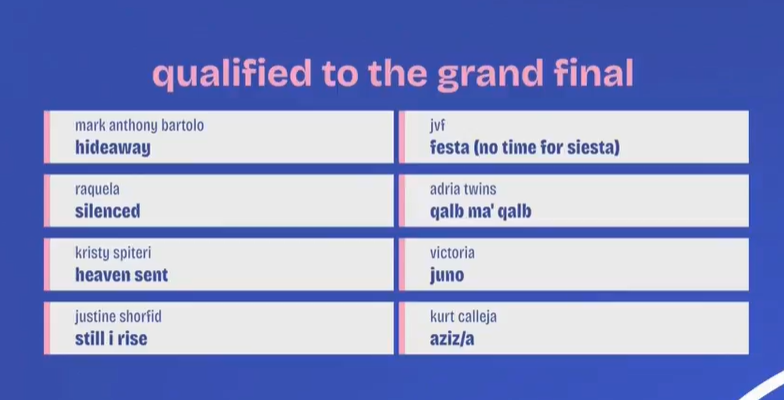 qualified to the grand final

mark anthony bartolo
hideaway

raquela
silenced

kristy spiteri
heaven sent

justine shorfid
still i rise

jvf
festa (no time for siesta)

adria twins
qalb ma' qalb

victoria
juno

kurt calleja
aziz/a